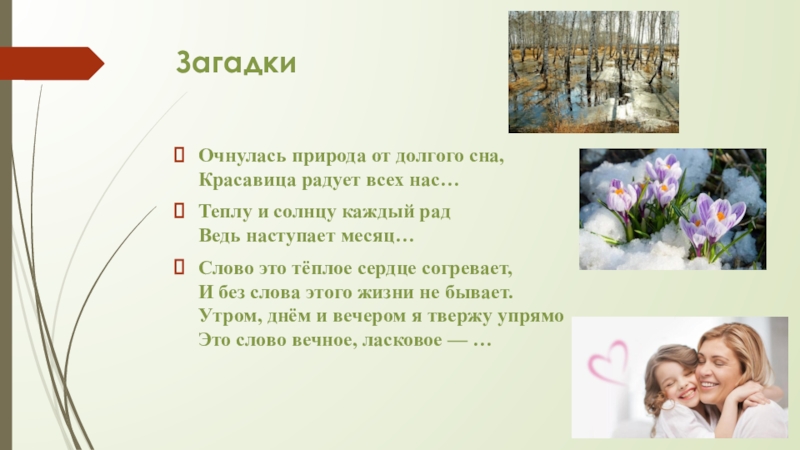 Загадки

Очнулась природа от долгого сна,
Красавица радует всех нас…

Теплу и солнцу каждый рад
Ведь наступает месяц…

Слово это тёплое сердце согревает,
И без слова этого жизни не бывает.
Утром, днём и вечером я твержу упрямо
Это слово вечное, ласковое — …